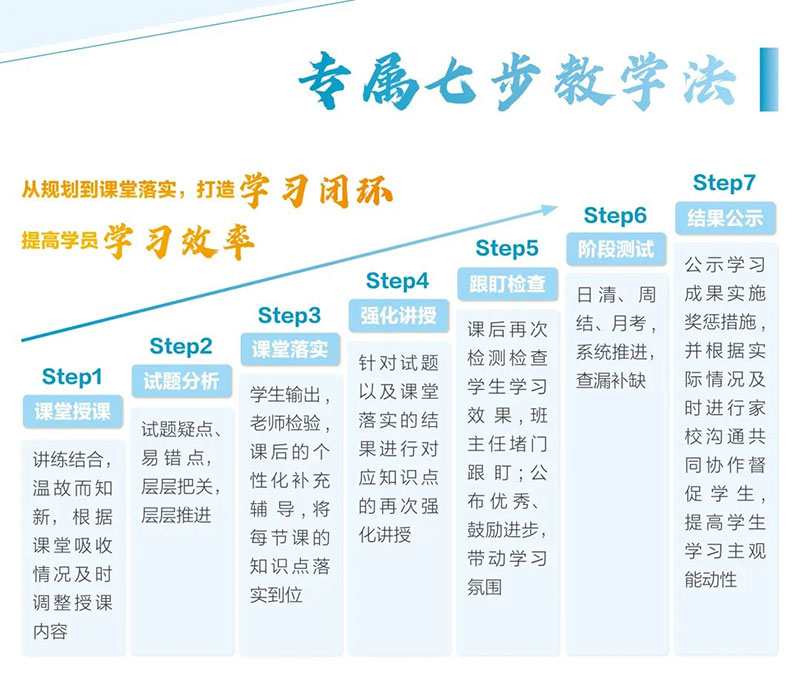 专属七步教学法

从规划到课堂落实，打造学习闭环
提高学员学习效率

Step1
课堂授课
讲练结合，温故而知新，根据课堂吸收情况及时调整授课内容

Step2
试题分析
试题疑点、易错点，层层把关，层层推进

Step3
课堂落实
学生输出，老师检验，课后的个性化补充辅导，将每节课的知识点落实到位

Step4
强化讲授
针对试题以及课堂落实的结果进行对应知识点的再次强化讲授

Step5
跟盯检查
课后再次检测检查学生学习效果，班主任堵门跟盯；公布优秀、鼓励进步，带动学习氛围

Step6
阶段测试
日清、周结、月考，系统推进，查漏补缺

Step7
结果公示
公示学习成果实施奖惩措施，并根据实际情况及时进行家校沟通共同协作督促学生，提高学生学习主观能动性